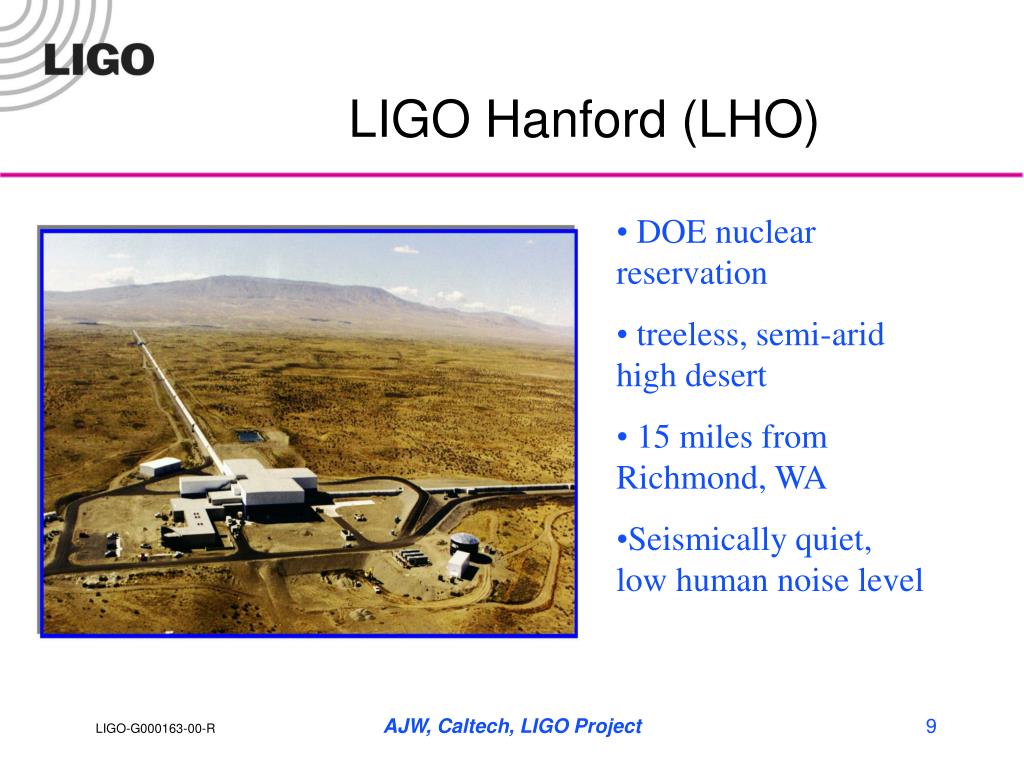 LIGO

LIGO Hanford (LHO)

• DOE nuclear reservation

• treeless, semi-arid high desert

• 15 miles from Richmond, WA

•Seismically quiet, low human noise level

LIGO-G000163-00-R

AJW, Caltech, LIGO Project

9